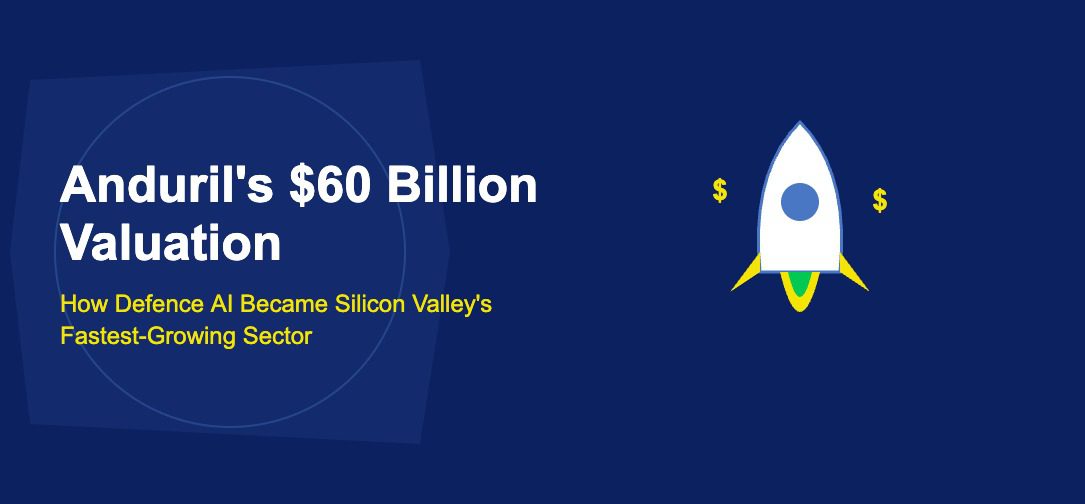 Anduril's \$60 Billion Valuation

How Defence AI Became Silicon Valley's Fastest-Growing Sector

\$

\$